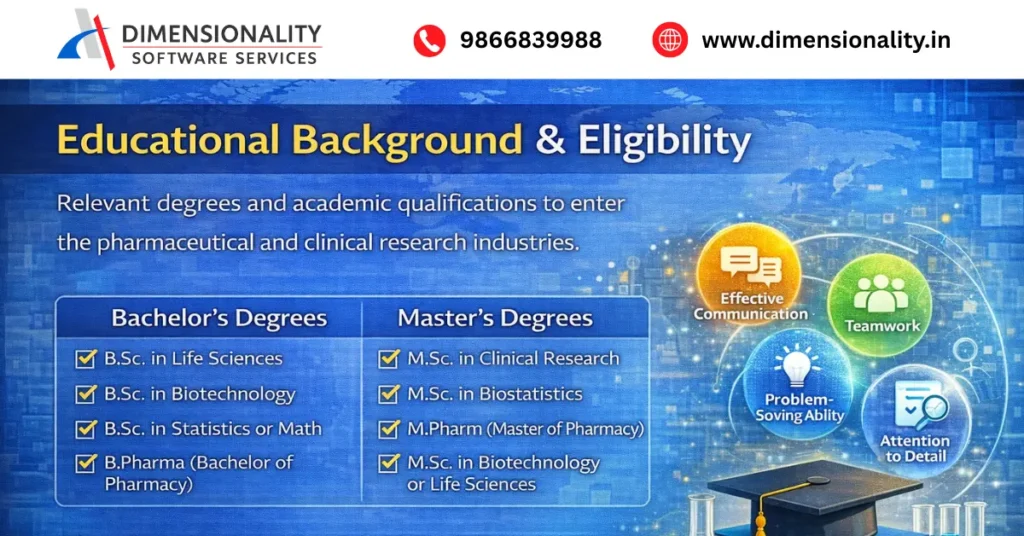 DIMENSIONALITY
SOFTWARE SERVICES

9866839988

www.dimensionality.in

Educational Background & Eligibility

Relevant degrees and academic qualifications to enter the pharmaceutical and clinical research industries.

| Bachelor's Degrees | Master's Degrees |
|---|---|
| B.Sc. in Life Sciences | M.Sc. in Clinical Research |
| B.Sc. in Biotechnology | M.Sc. in Biostatistics |
| B.Sc. in Statistics or Math | M.Pharm (Master of Pharmacy) |
| B.Pharma (Bachelor of Pharmacy) | M.Sc. in Biotechnology or Life Sciences |

Effective Communication

Teamwork

Problem-Soving Ability

Attention to Detail